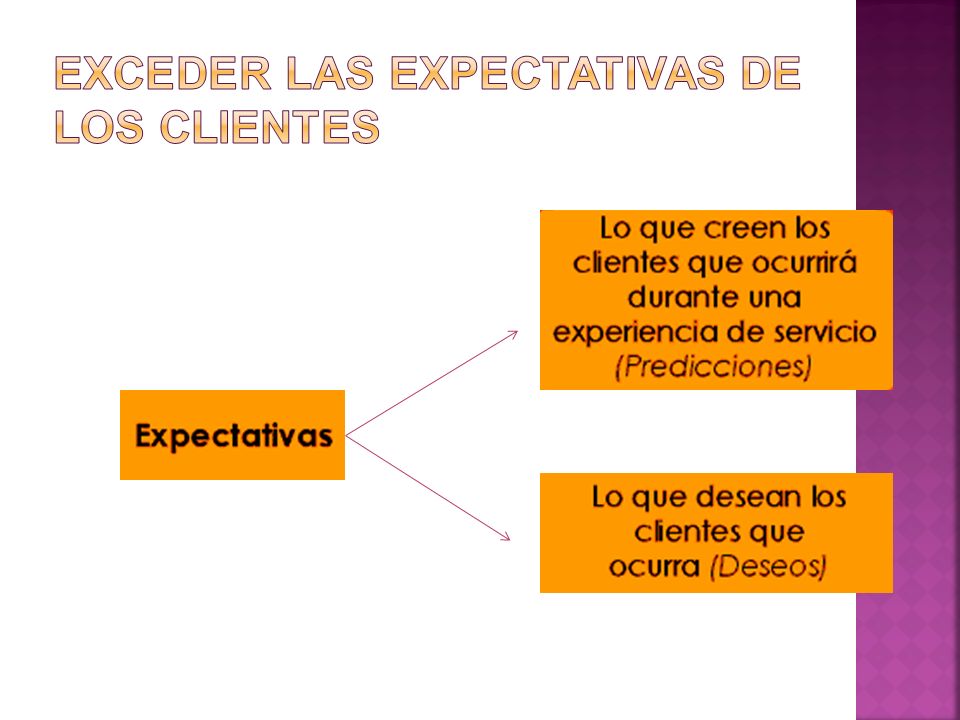 EXCEDER LAS EXPECTATIVAS DE LOS CLIENTES

Expectativas

Lo que creen los clientes que ocurrirá durante una experiencia de servicio (Predicciones)

Lo que desean los clientes que ocurra (Deseos)